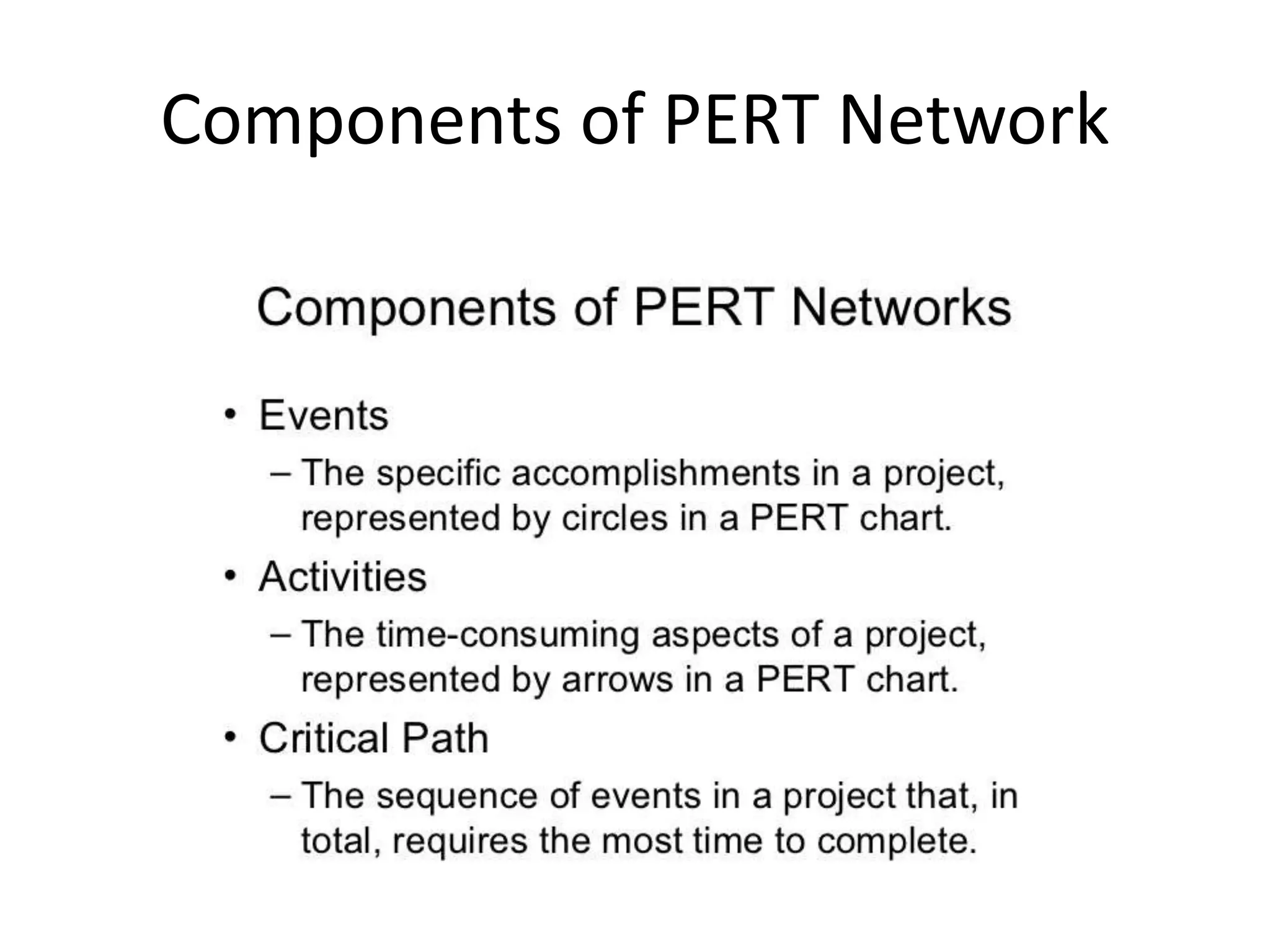 Components of PERT Network

Components of PERT Networks

• Events
– The specific accomplishments in a project, represented by circles in a PERT chart.

• Activities
– The time-consuming aspects of a project, represented by arrows in a PERT chart.

• Critical Path
– The sequence of events in a project that, in total, requires the most time to complete.